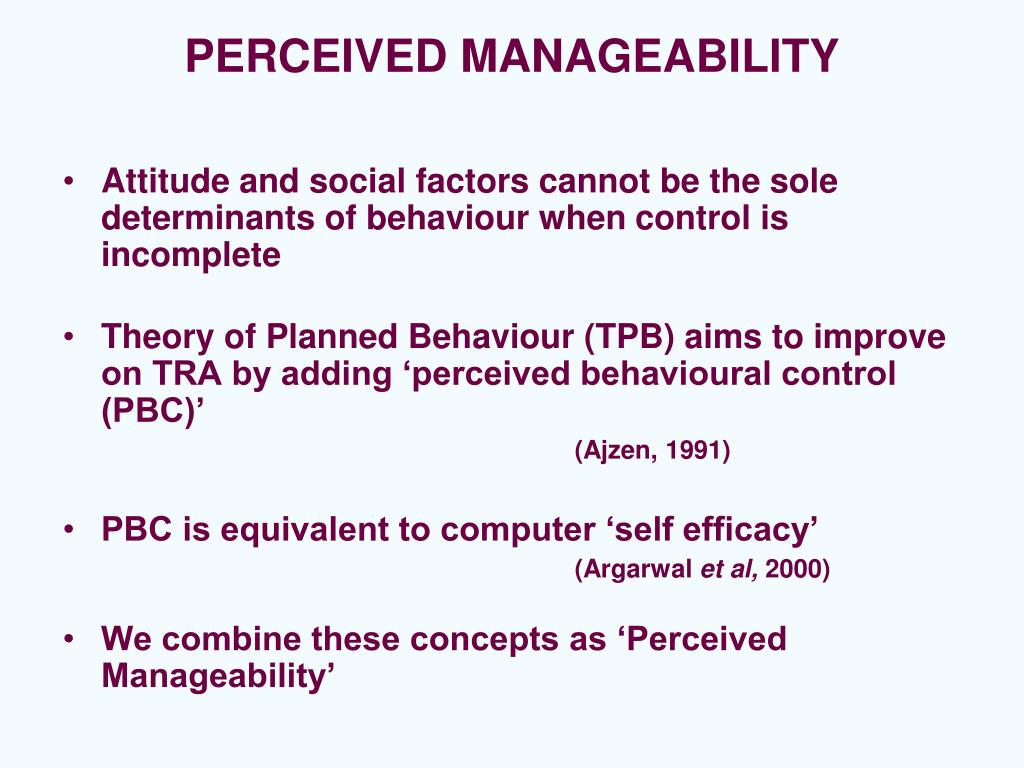 PERCEIVED MANAGEABILITY

• Attitude and social factors cannot be the sole determinants of behaviour when control is incomplete

• Theory of Planned Behaviour (TPB) aims to improve on TRA by adding ‘perceived behavioural control (PBC)’

(Ajzen, 1991)

• PBC is equivalent to computer ‘self efficacy’

(Argarwal et al, 2000)

• We combine these concepts as ‘Perceived Manageability’